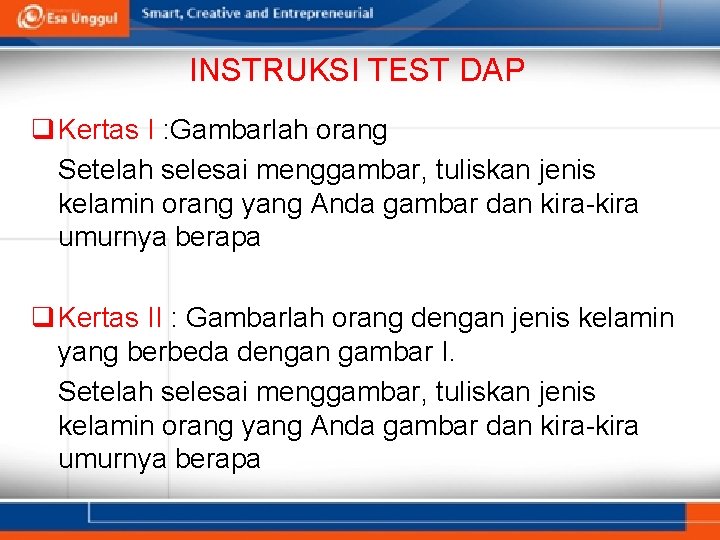 Esa Unggul
Smart, Creative and Entrepreneurial

INSTRUKSI TEST DAP

❑ Kertas I :Gambarlah orang

Setelah selesai menggambar, tuliskan jenis kelamin orang yang Anda gambar dan kira-kira umurnya berapa

❑ Kertas II : Gambarlah orang dengan jenis kelamin yang berbeda dengan gambar I.

Setelah selesai menggambar, tuliskan jenis kelamin orang yang Anda gambar dan kira-kira umurnya berapa